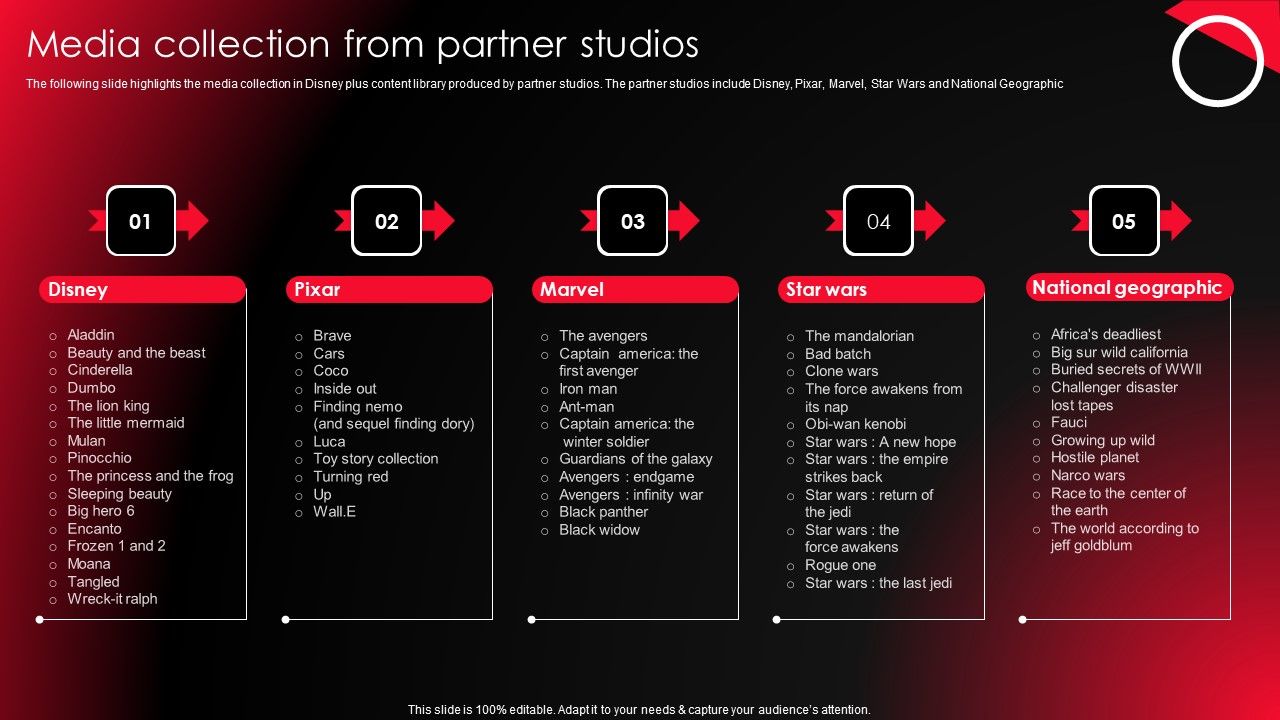 Media collection from partner studios

The following slide highlights the media collection in Disney plus content library produced by partner studios. The partner studios include Disney, Pixar, Marvel, Star Wars and National Geographic

01

Disney

- Aladdin
- Beauty and the beast
- Cinderella
- Dumbo
- The lion king
- The little mermaid
- Mulan
- Pinocchio
- The princess and the frog
- Sleeping beauty
- Big hero 6
- Encanto
- Frozen 1 and 2
- Moana
- Tangled
- Wreck-it ralph

02

Pixar

- Brave
- Cars
- Coco
- Inside out
- Finding nemo (and sequel finding dory)
- Luca
- Toy story collection
- Turning red
- Up
- Wall.E

03

Marvel

- The avengers
- Captain america: the first avenger
- Iron man
- Ant-man
- Captain america: the winter soldier
- Guardians of the galaxy
- Avengers : endgame
- Avengers : infinity war
- Black panther
- Black widow

04

Star wars

- The mandalorian
- Bad batch
- Clone wars
- The force awakens from its nap
- Obi-wan kenobi
- Star wars : A new hope
- Star wars : the empire strikes back
- Star wars : return of the jedi
- Star wars : the force awakens
- Rogue one
- Star wars : the last jedi

05

National geographic

- Africa's deadliest
- Big sur wild california
- Buried secrets of WWII
- Challenger disaster lost tapes
- Fauci
- Growing up wild
- Hostile planet
- Narco wars
- Race to the center of the earth
- The world according to jeff goldblum

This slide is 100% editable. Adapt it to your needs & capture your audience's attention.